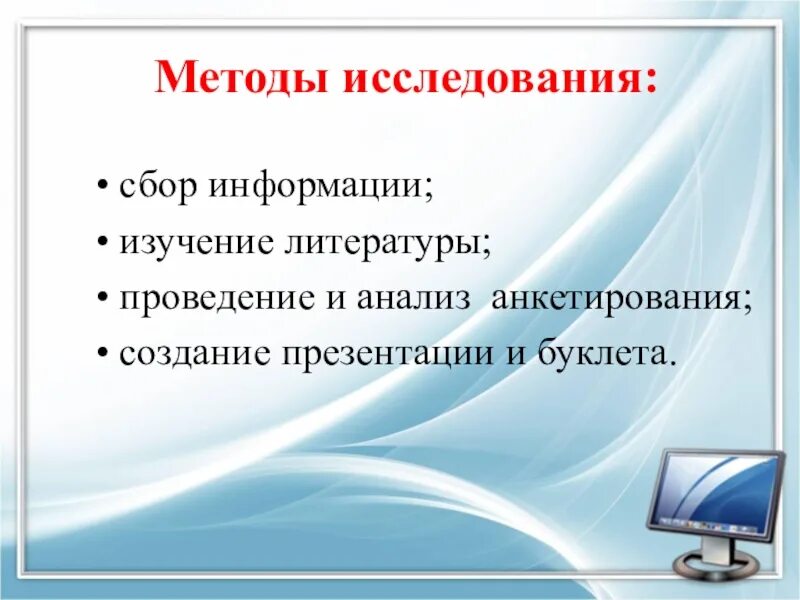 Методы исследования:

• сбор информации;
• изучение литературы;
• проведение и анализ анкетирования;
• создание презентации и буклета.